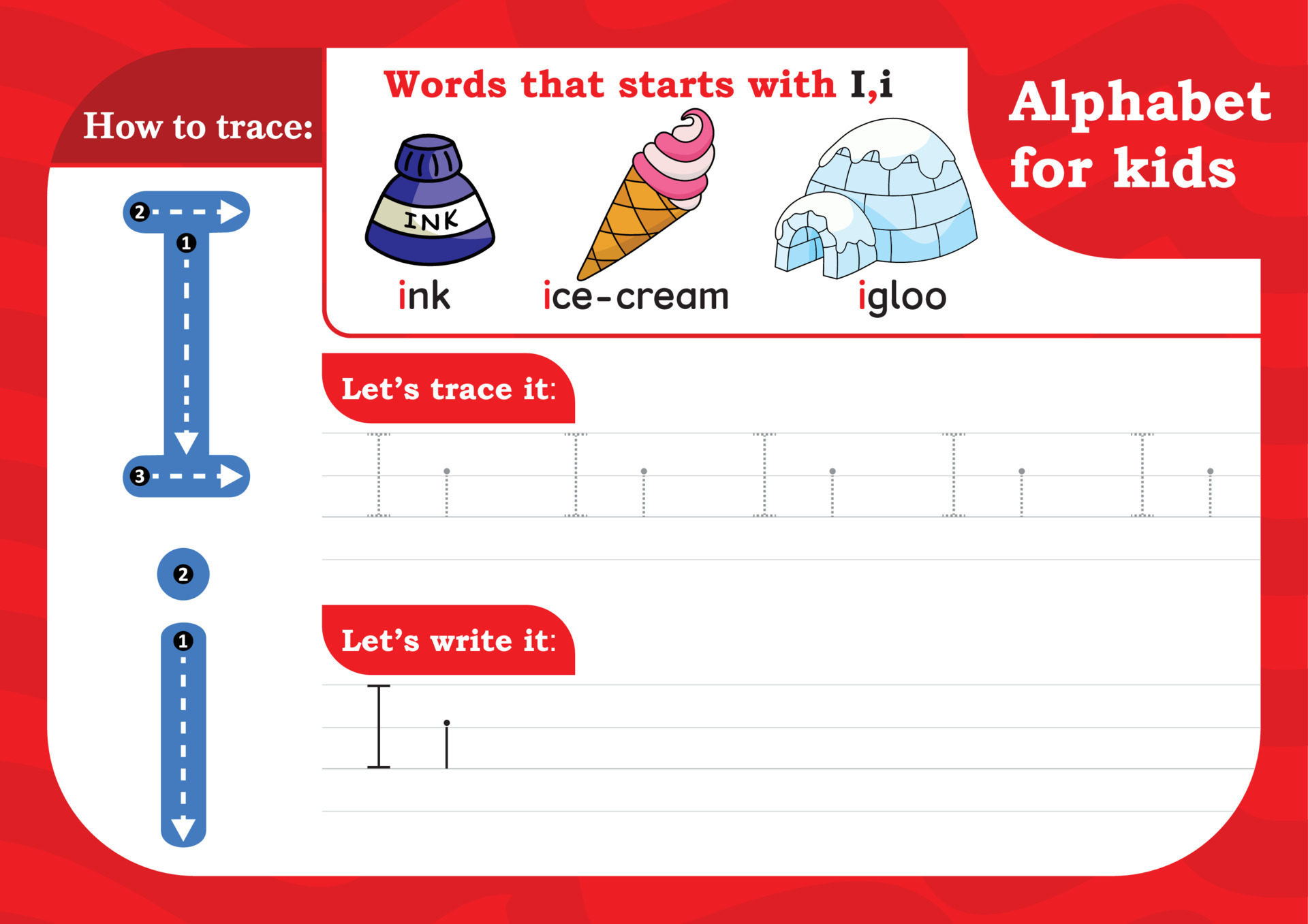 How to trace:

2
1
3

2
1

Words that starts with I,i

INK

ink ice-cream igloo

Alphabet for kids

Let's trace it:

I i I i I i I i I i

Let's write it:

I i